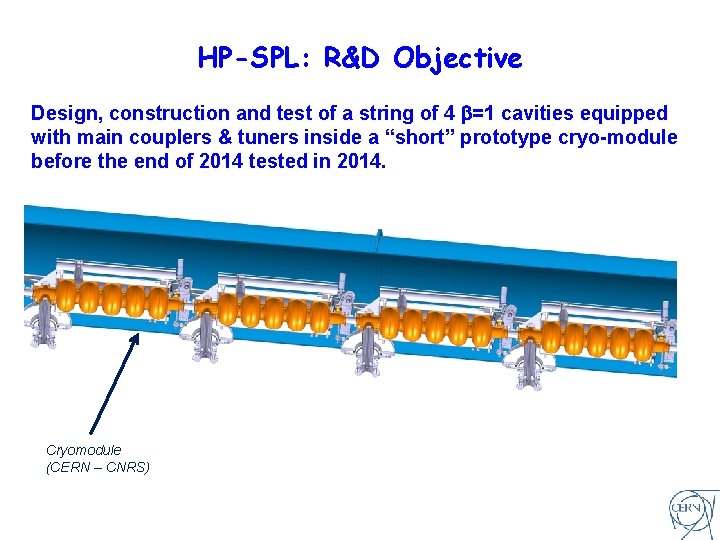 HP-SPL: R&D Objective

Design, construction and test of a string of 4 $\beta$=1 cavities equipped with main couplers & tuners inside a “short” prototype cryo-module before the end of 2014 tested in 2014.

Cryomodule
(CERN – CNRS)

CERN